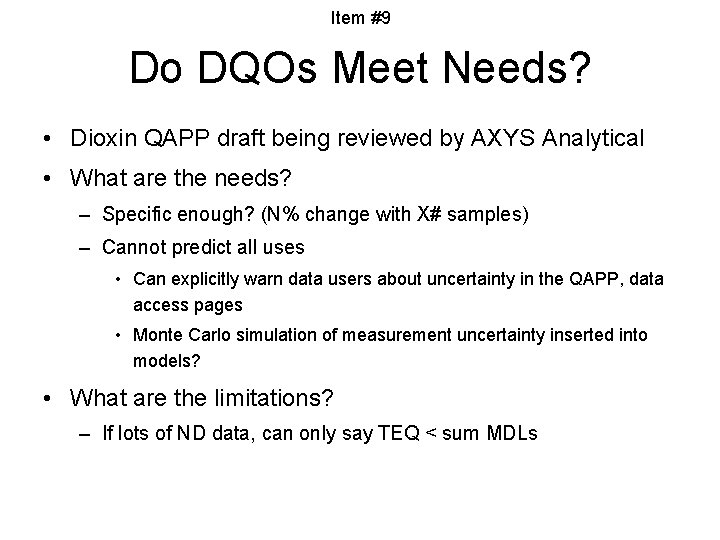 Item #9

Do DQOs Meet Needs?

• Dioxin QAPP draft being reviewed by AXYS Analytical
• What are the needs?
– Specific enough? (N% change with X# samples)
– Cannot predict all uses
• Can explicitly warn data users about uncertainty in the QAPP, data access pages
• Monte Carlo simulation of measurement uncertainty inserted into models?
• What are the limitations?
– If lots of ND data, can only say TEQ < sum MDLs